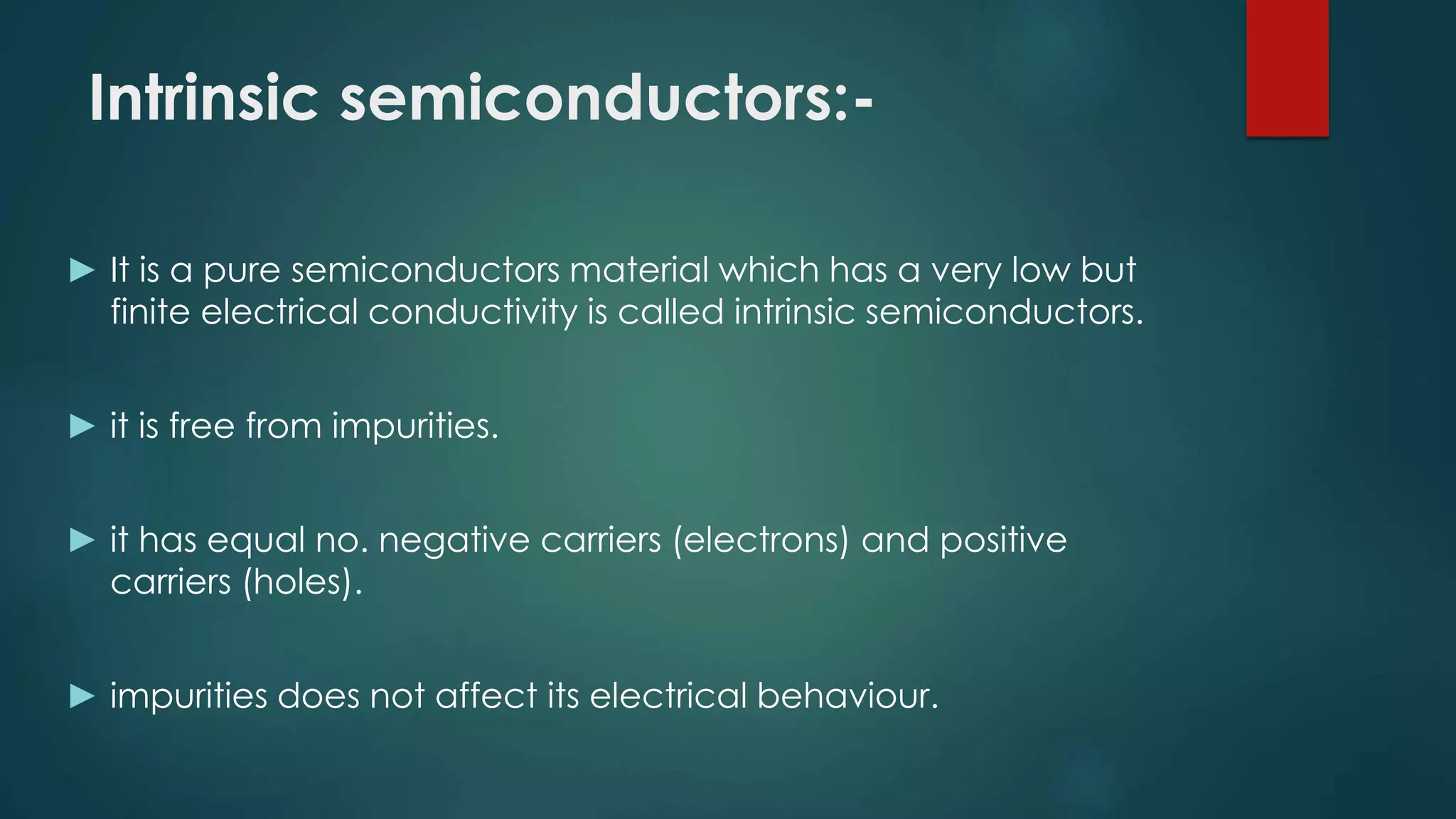 Intrinsic semiconductors:-

▶ It is a pure semiconductors material which has a very low but finite electrical conductivity is called intrinsic semiconductors.

▶ it is free from impurities.

▶ it has equal no. negative carriers (electrons) and positive carriers (holes).

▶ impurities does not affect its electrical behaviour.